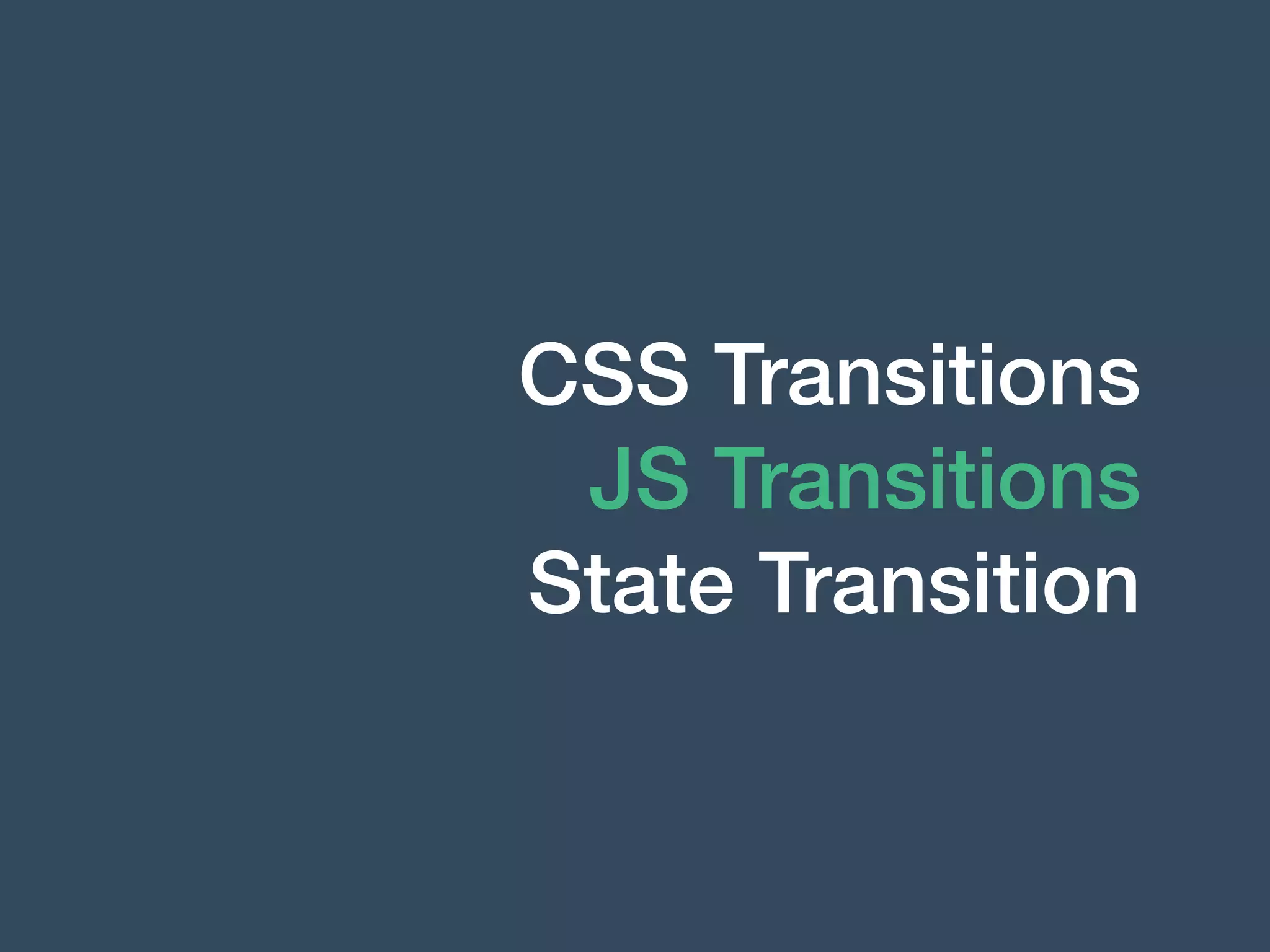 CSS Transitions
JS Transitions
State Transition